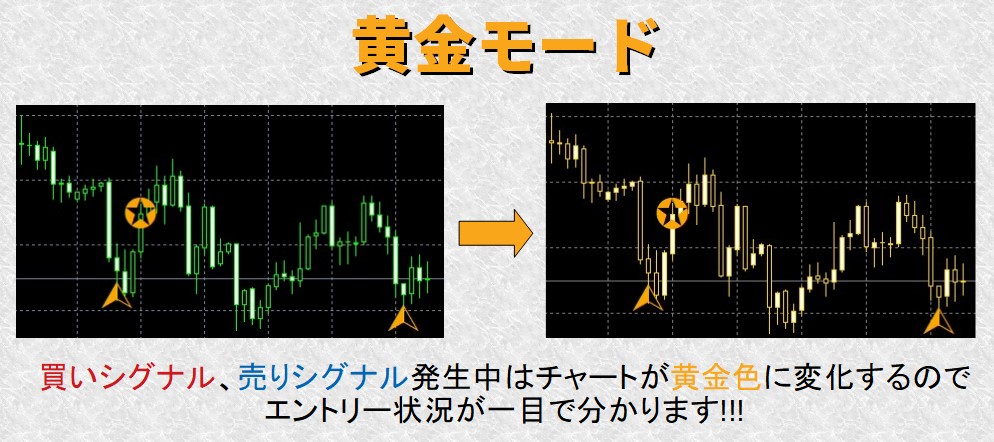 黄金モード

買いシグナル、売りシグナル発生中はチャートが黄金色に変化するのでエントリー状況が一目で分かります!!!